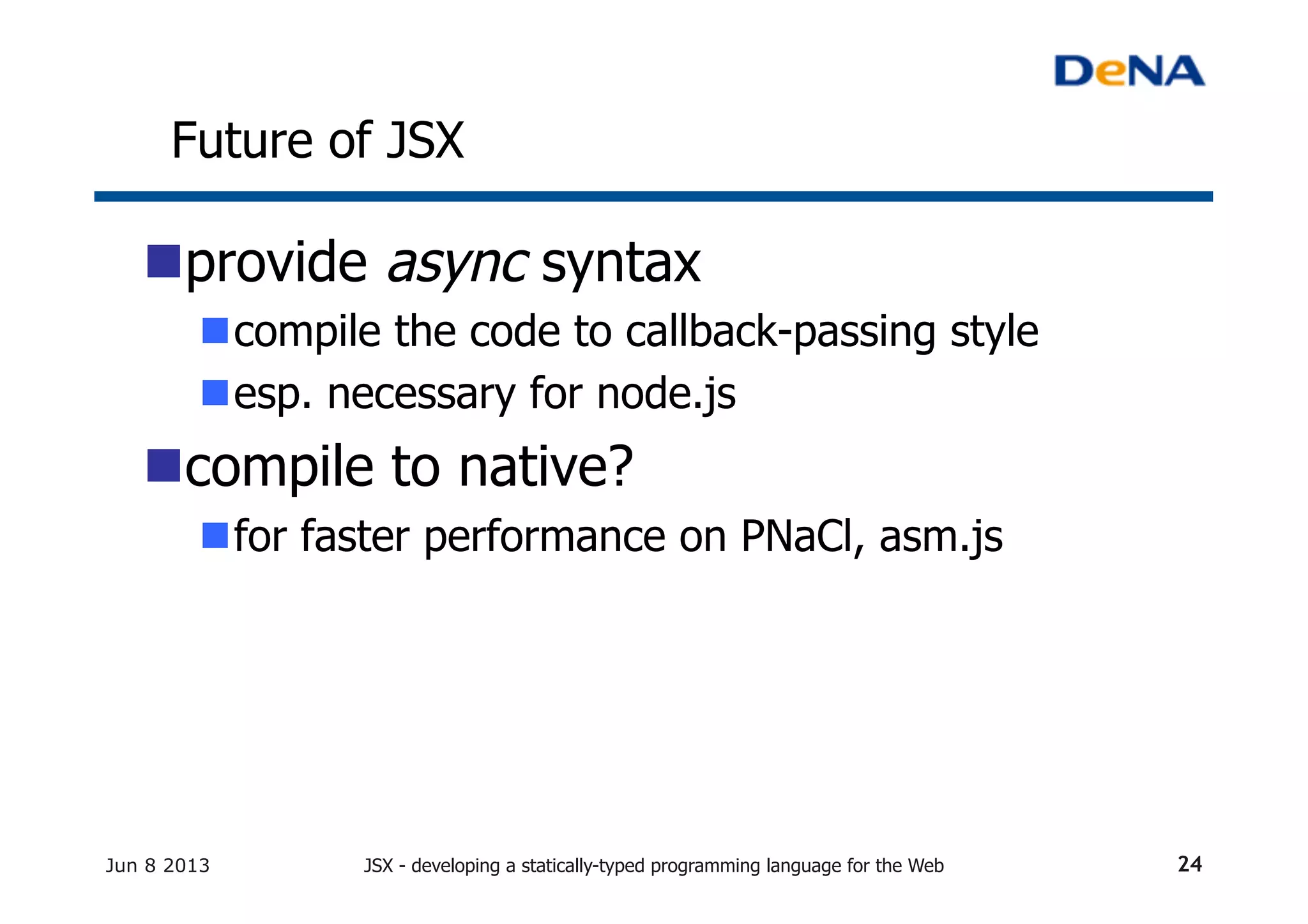 DeNA

Future of JSX

provide async syntax

compile the code to callback-passing style

esp. necessary for node.js

compile to native?

for faster performance on PNaCl, asm.js

Jun 8 2013

JSX - developing a statically-typed programming language for the Web

24